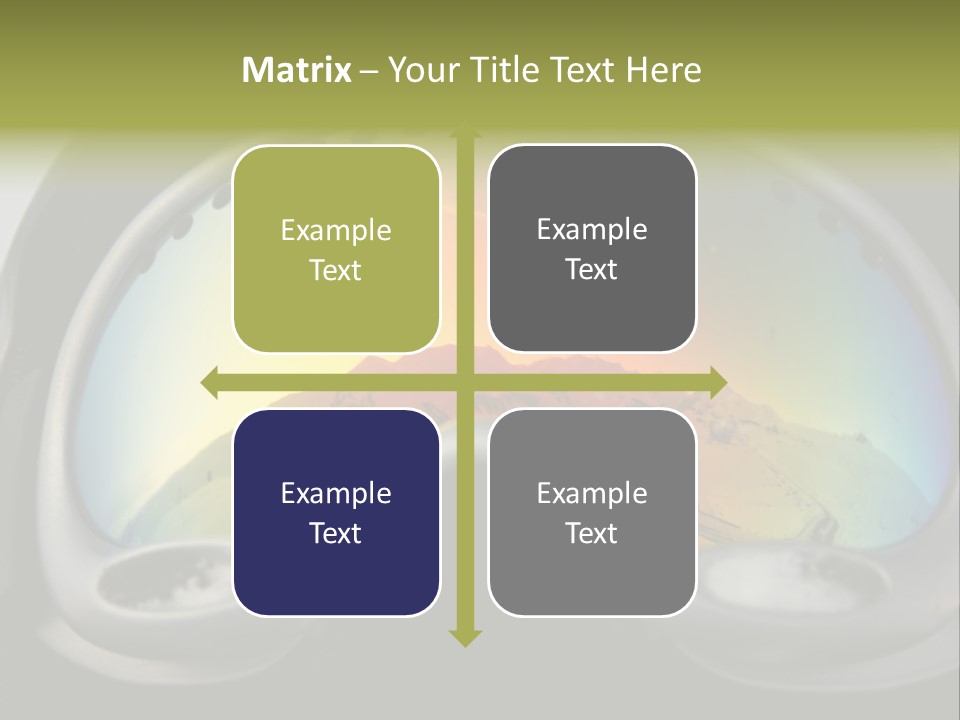 Matrix – Your Title Text Here

Example Text

Example Text

Example Text

Example Text